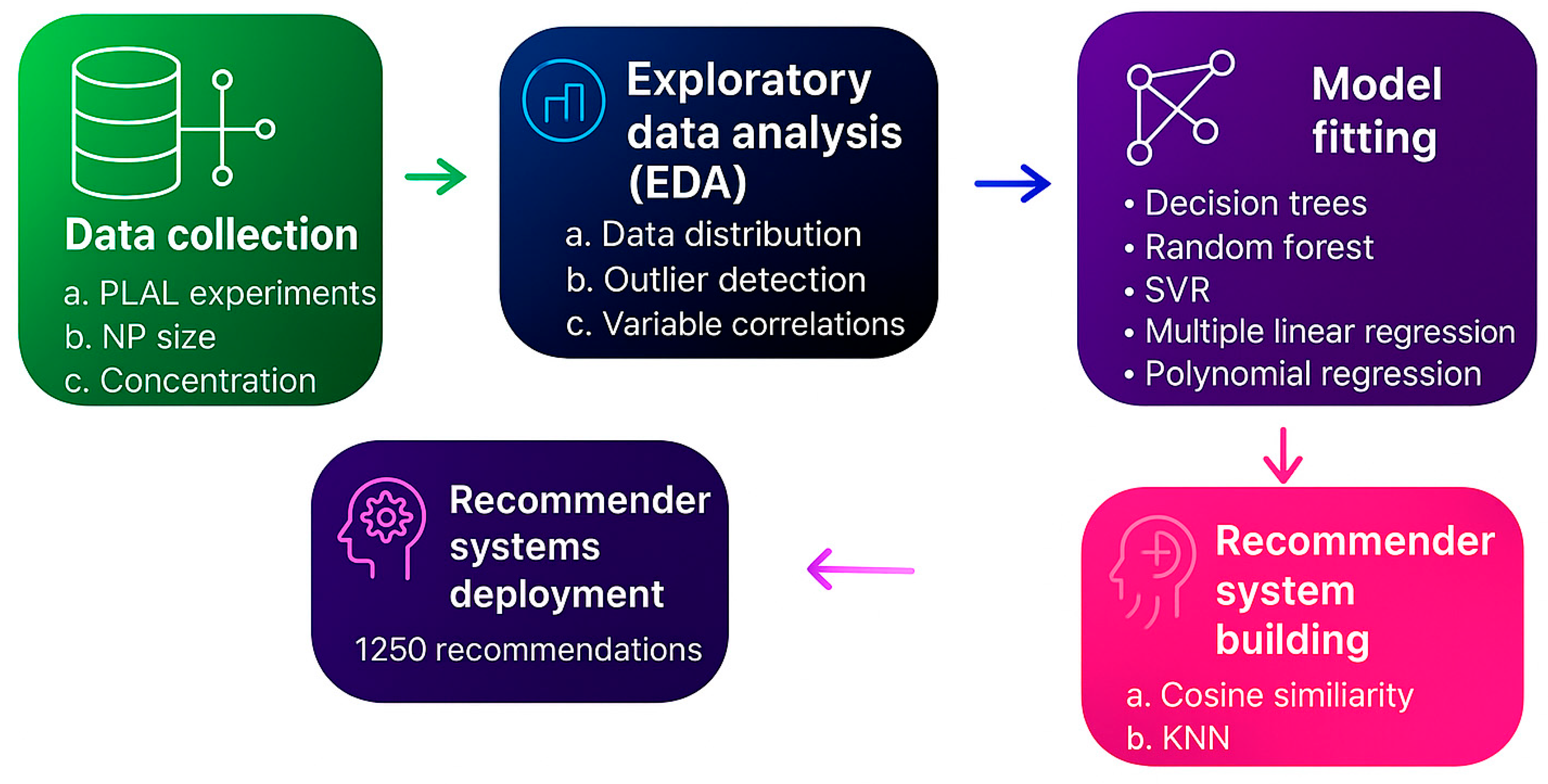 Data collection

a. PLAL experiments
b. NP size
c. Concentration

Exploratory data analysis (EDA)

a. Data distribution
b. Outlier detection
c. Variable correlations

Model fitting

• Decision trees
• Random forest
• SVR
• Multiple linear regression
• Polynomial regression

Recommender system building

a. Cosine similiarity
b. KNN

Recommender systems deployment

1250 recommendations